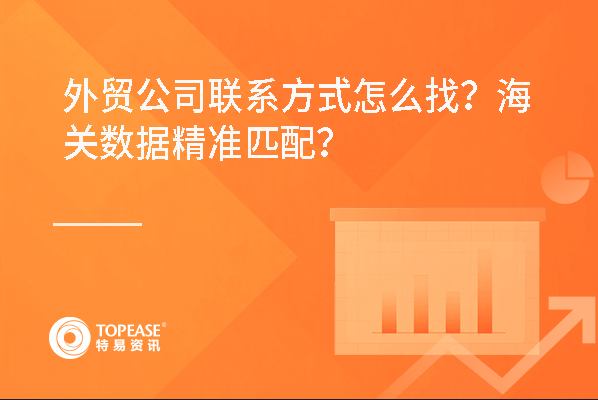 外贸公司联系方式怎么找？海关数据精准匹配？

TOPEASE®
特易资讯